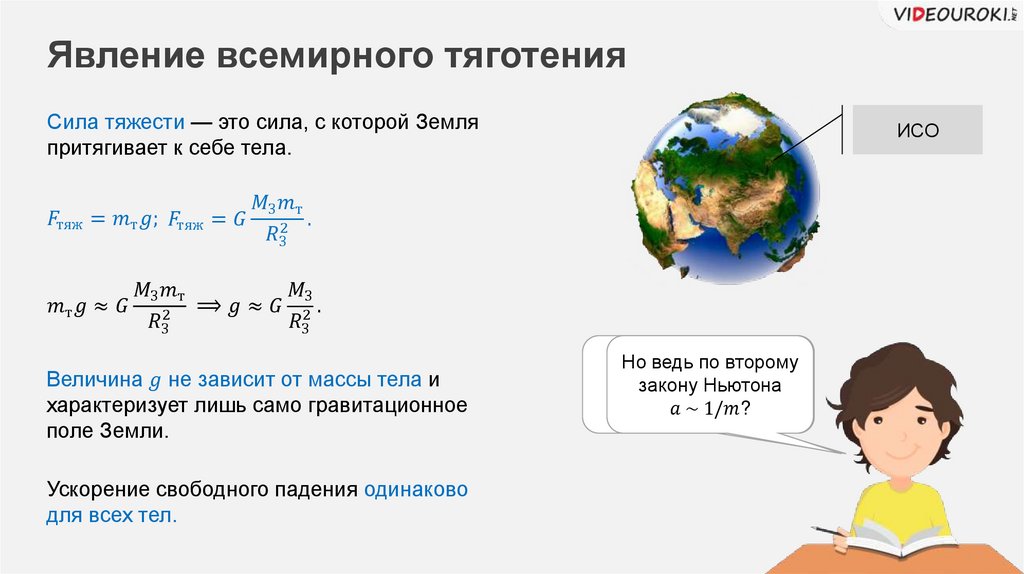 VIDEOUROKI.NET

Явление всемирного тяготения

Сила тяжести — это сила, с которой Земля притягивает к себе тела.

$F_{тяж} = m_т g$; $F_{тяж} = G\frac{M_З m_т}{R_З^2}$.

$m_т g \approx G\frac{M_З m_т}{R_З^2} \Longrightarrow g \approx G\frac{M_З}{R_З^2}$.

Величина $g$ не зависит от массы тела и характеризует лишь само гравитационное поле Земли.

Ускорение свободного падения одинаково для всех тел.

ИСО

Но ведь по второму закону Ньютона $a \sim 1/m$?